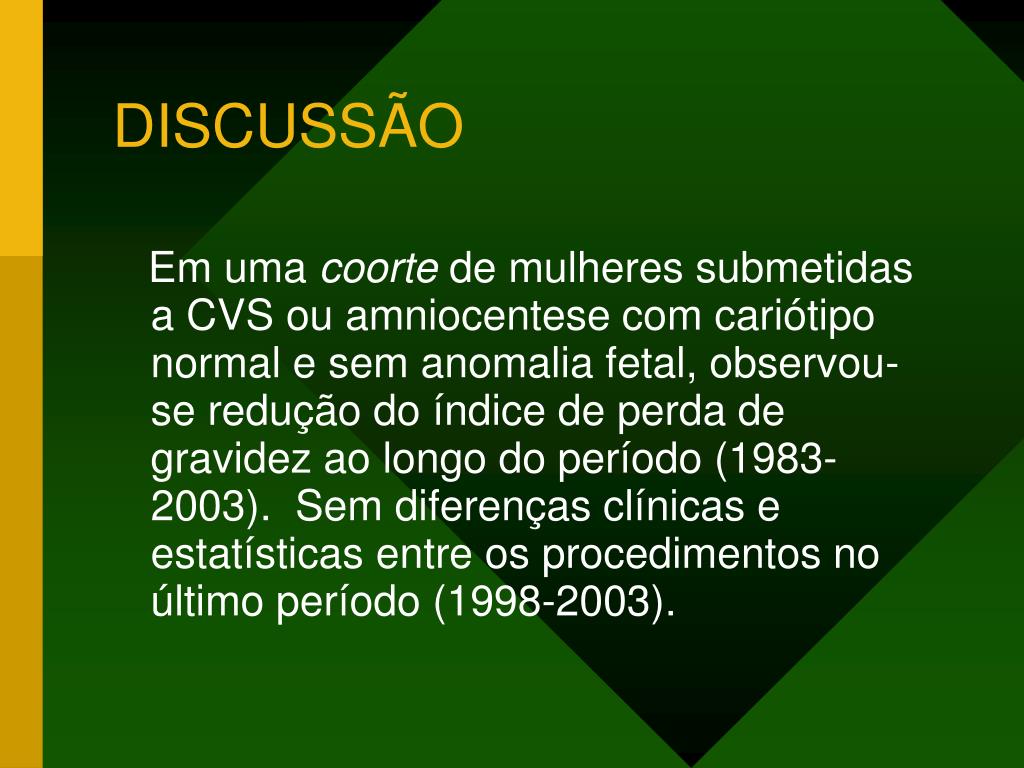 DISCUSSÃO

Em uma coorte de mulheres submetidas a CVS ou amniocentese com cariótipo normal e sem anomalia fetal, observou-se redução do índice de perda de gravidez ao longo do período (1983-2003). Sem diferenças clínicas e estatísticas entre os procedimentos no último período (1998-2003).